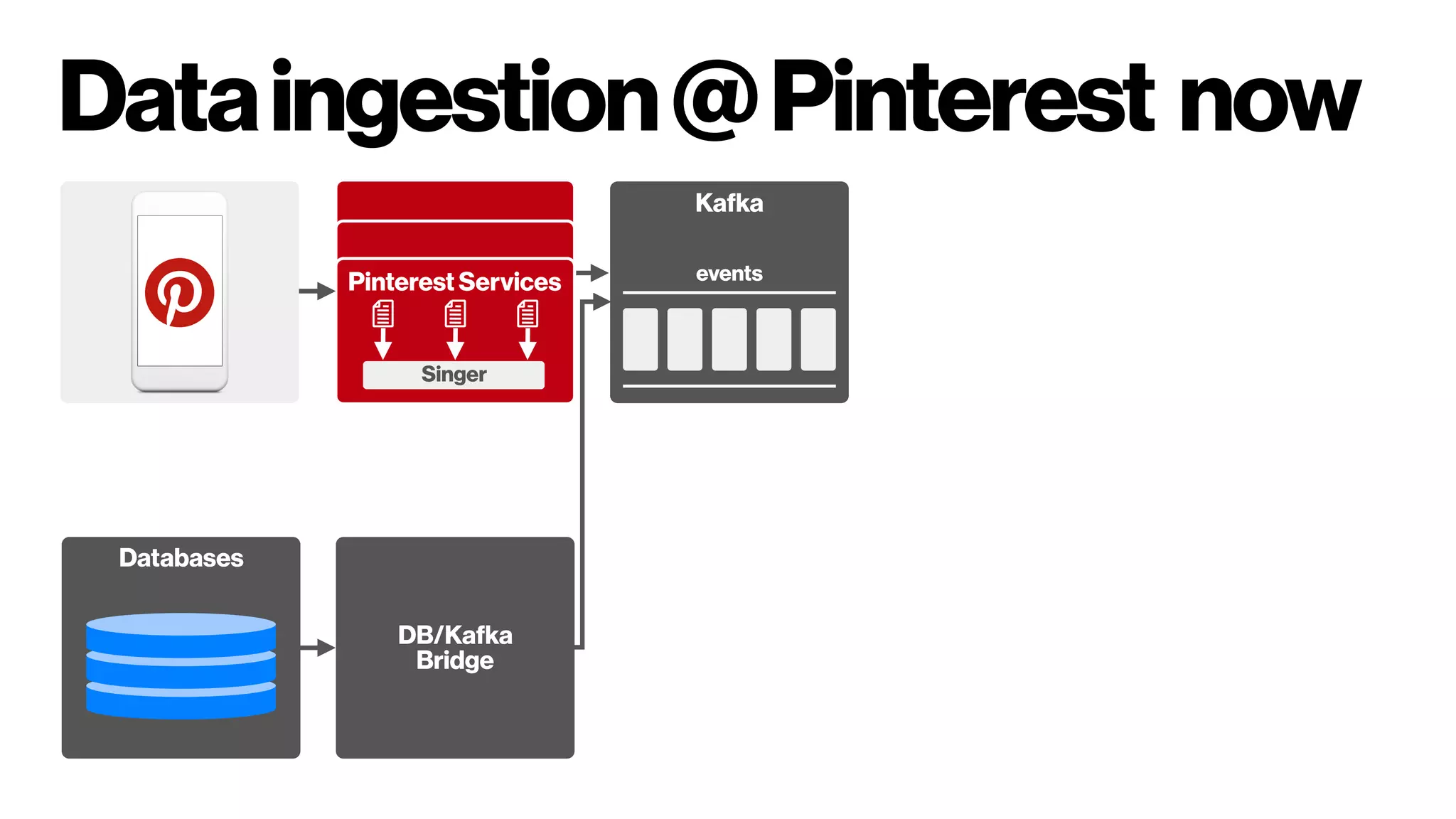 Data ingestion @ Pinterest now

Pinterest Services

Singer

Kafka

events

Databases

DB/Kafka Bridge